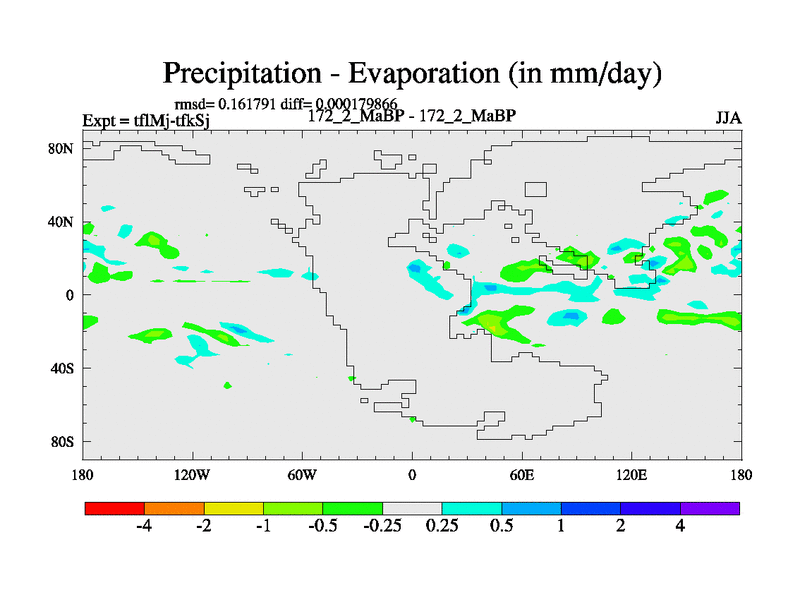 Precipitation - Evaporation (in mm/day)

rmsd= 0.161791 diff= 0.000179866

Expt = tflMj-tfkSj

172_2_MaBP - 172_2_MaBP

JJA

80N

40N

0

40S

80S

180

120W

60W

0

60E

120E

180

-4

-2

-1

-0.5

-0.25

0.25

0.5

1

2

4